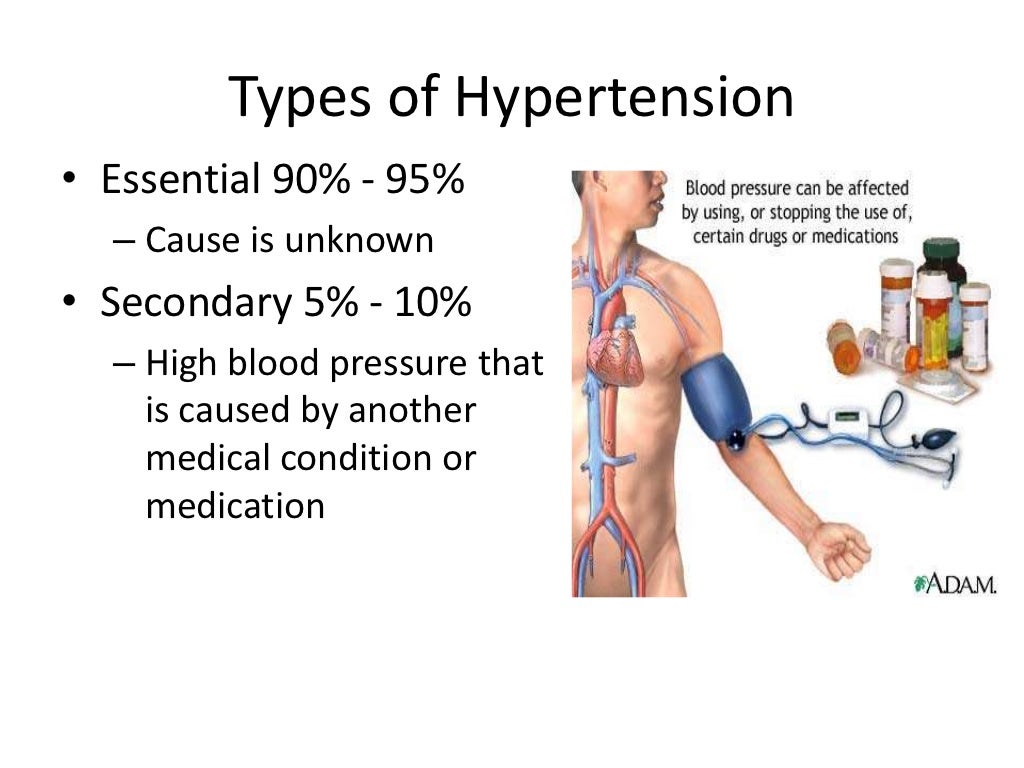 Types of Hypertension

• Essential 90% - 95%
– Cause is unknown
• Secondary 5% - 10%
– High blood pressure that is caused by another medical condition or medication

Blood pressure can be affected by using, or stopping the use of, certain drugs or medications

A.D.A.M.